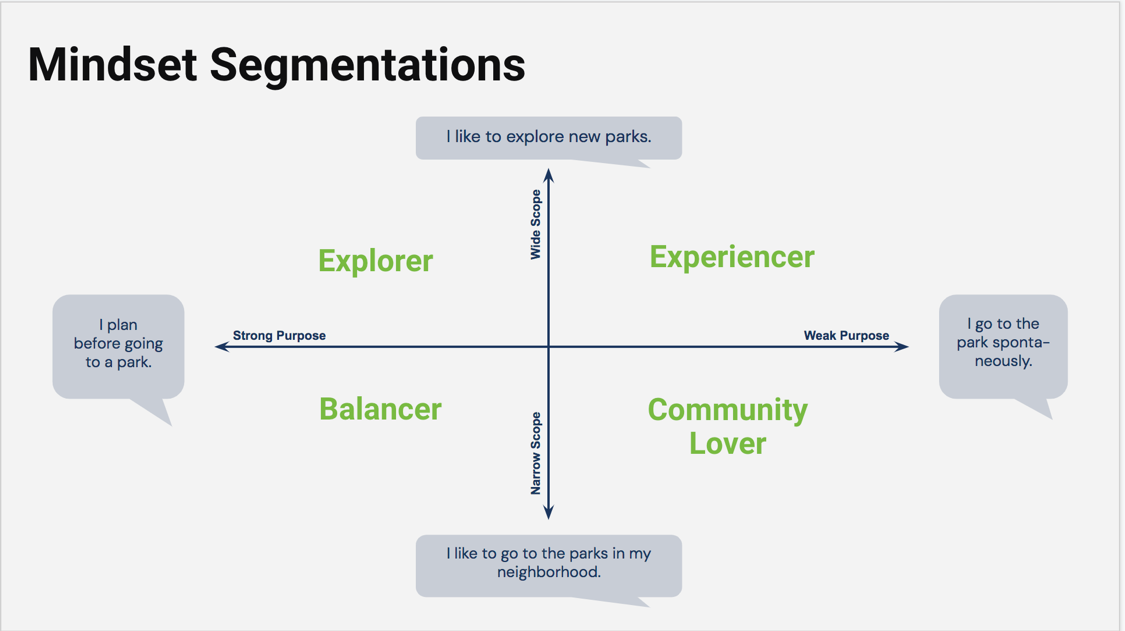 Mindset Segmentations

I like to explore new parks.

Wide Scope

Explorer

Experiencer

I plan before going to a park.

Strong Purpose

Weak Purpose

I go to the park spontaneously.

Balancer

Community Lover

Narrow Scope

I like to go to the parks in my neighborhood.